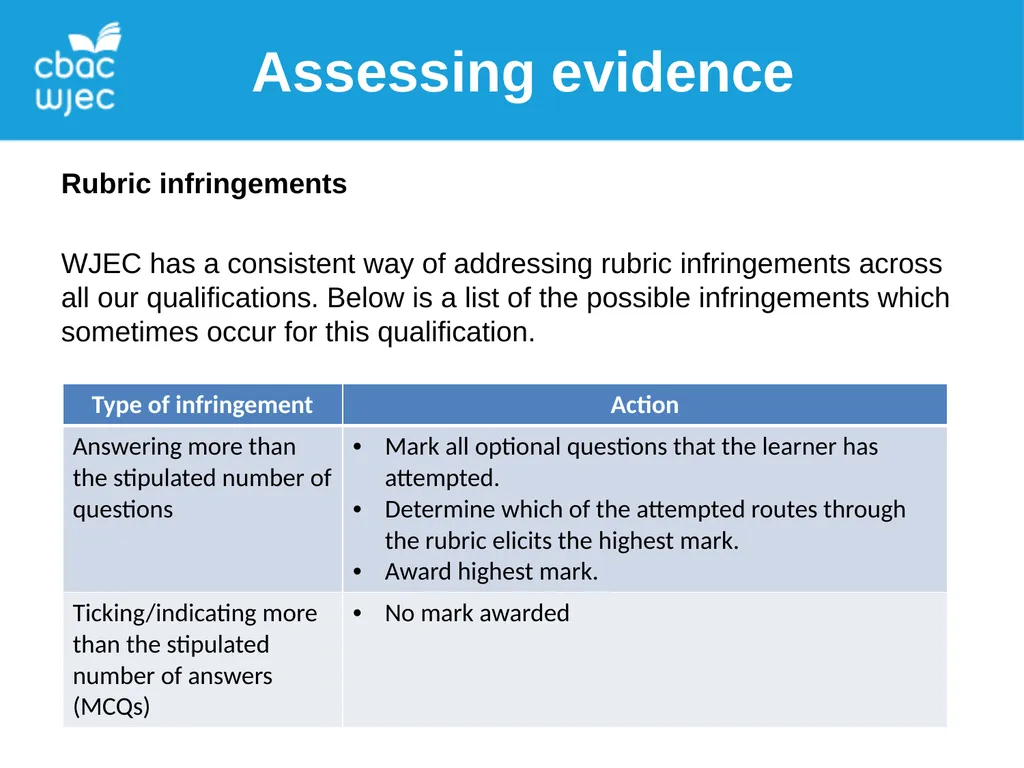 cbac
wjec

Assessing evidence

Rubric infringements

WJEC has a consistent way of addressing rubric infringements across all our qualifications. Below is a list of the possible infringements which sometimes occur for this qualification.

| Type of infringement | Action |
|---|---|
| Answering more than the stipulated number of questions | • Mark all optional questions that the learner has attempted. • Determine which of the attempted routes through the rubric elicits the highest mark. • Award highest mark. |
| Ticking/indicating more than the stipulated number of answers (MCQs) | • No mark awarded |